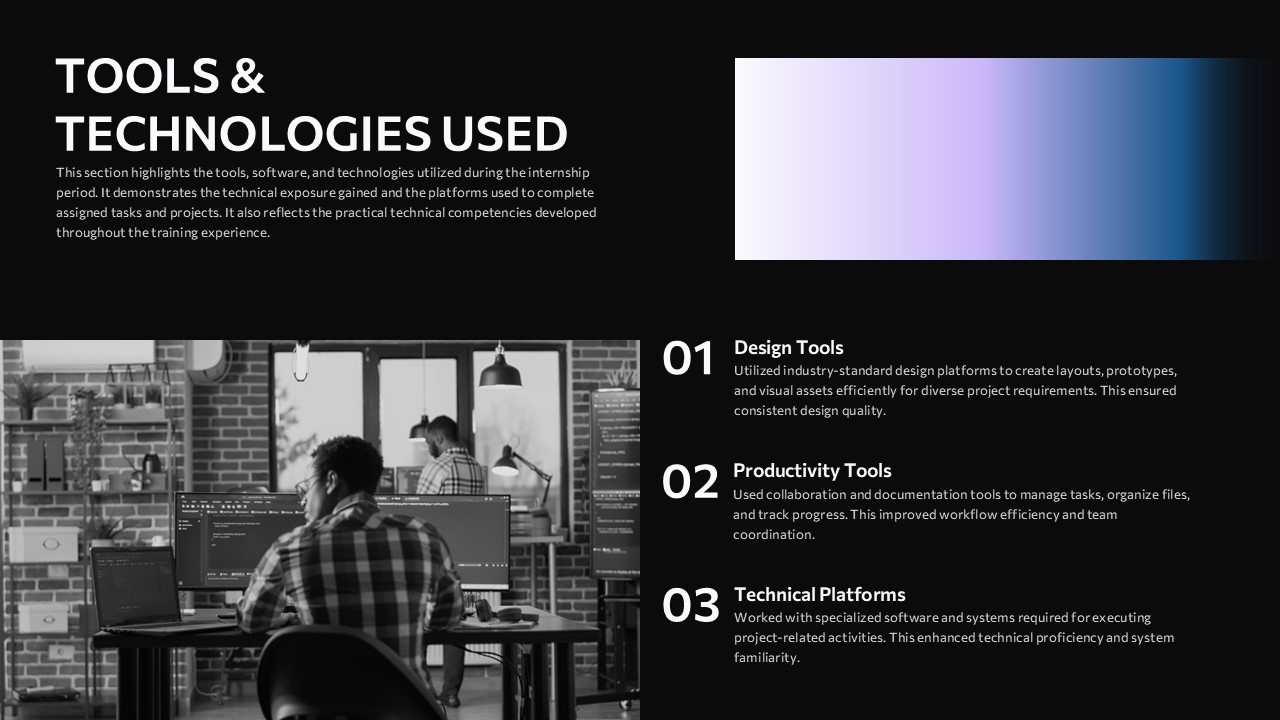 TOOLS & TECHNOLOGIES USED

This section highlights the tools, software, and technologies utilized during the internship period. It demonstrates the technical exposure gained and the platforms used to complete assigned tasks and projects. It also reflects the practical technical competencies developed throughout the training experience.

01 Design Tools
Utilized industry-standard design platforms to create layouts, prototypes, and visual assets efficiently for diverse project requirements. This ensured consistent design quality.

02 Productivity Tools
Used collaboration and documentation tools to manage tasks, organize files, and track progress. This improved workflow efficiency and team coordination.

03 Technical Platforms
Worked with specialized software and systems required for executing project-related activities. This enhanced technical proficiency and system familiarity.